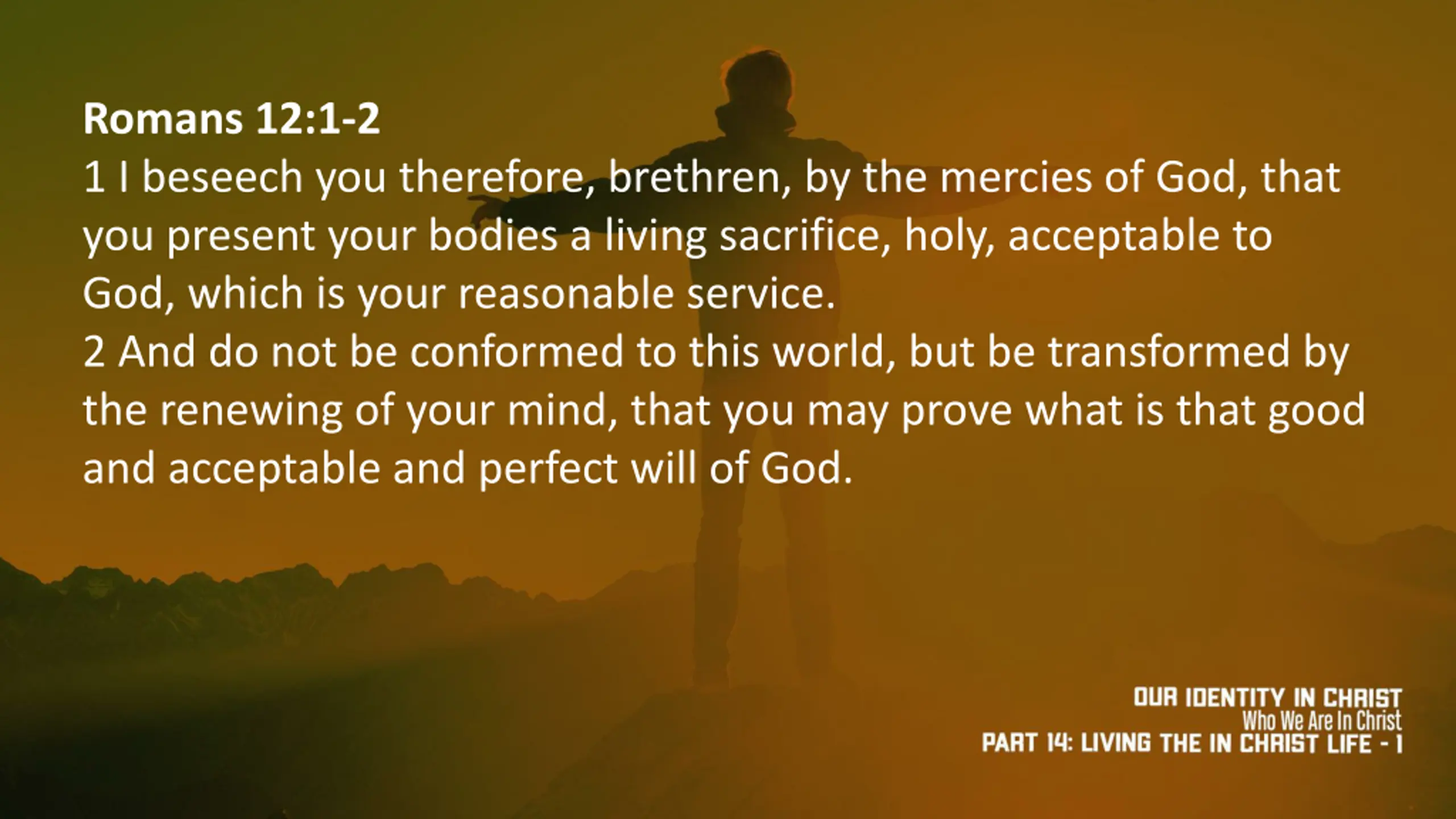 Romans 12:1-2
1 I beseech you therefore, brethren, by the mercies of God, that you present your bodies a living sacrifice, holy, acceptable to God, which is your reasonable service.
2 And do not be conformed to this world, but be transformed by the renewing of your mind, that you may prove what is that good and acceptable and perfect will of God.

OUR IDENTITY IN CHRIST
Who We Are In Christ
PART 14: LIVING THE IN CHRIST LIFE - 1